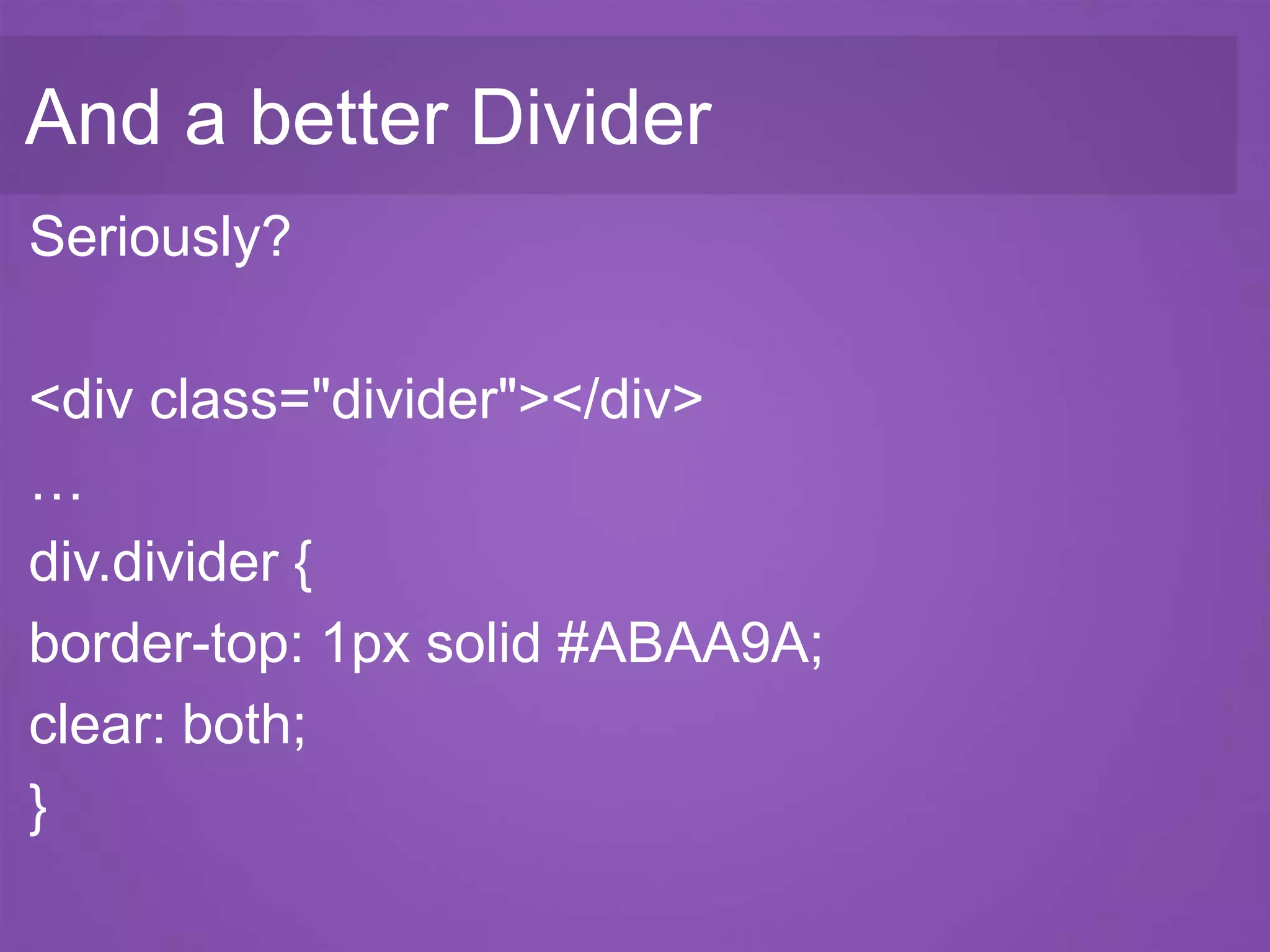 And a better Divider

Seriously?

<div class="divider"></div>

…

div.divider {

border-top: 1px solid #ABAA9A;

clear: both;

}